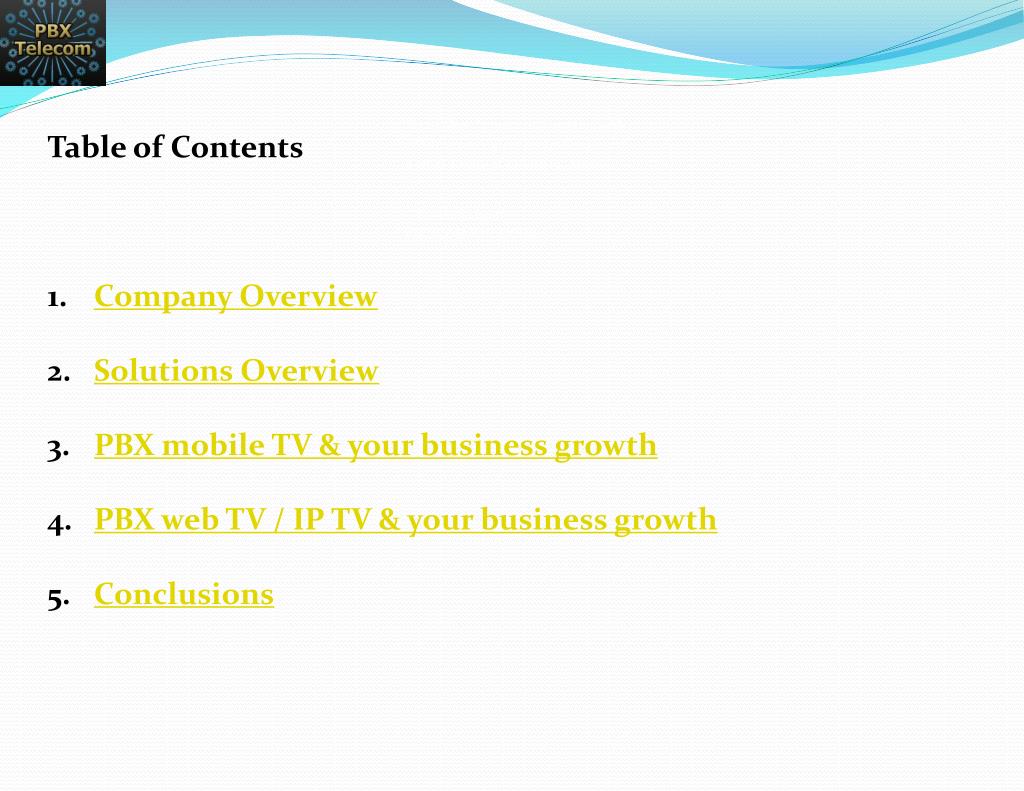 PBX Telecom

Table of Contents

1. Company Overview

2. Solutions Overview

3. PBX mobile TV & your business growth

4. PBX web TV / IP TV & your business growth

5. Conclusions